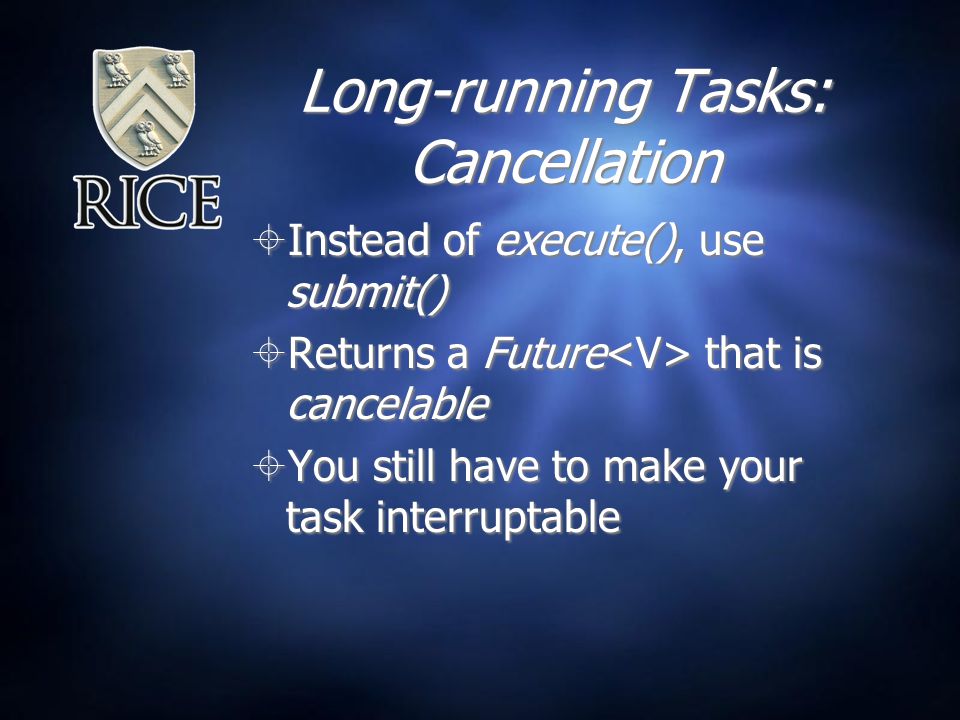 RICE

Long-running Tasks: Cancellation

Instead of execute(), use submit()

Returns a Future<V> that is cancelable

You still have to make your task interruptable